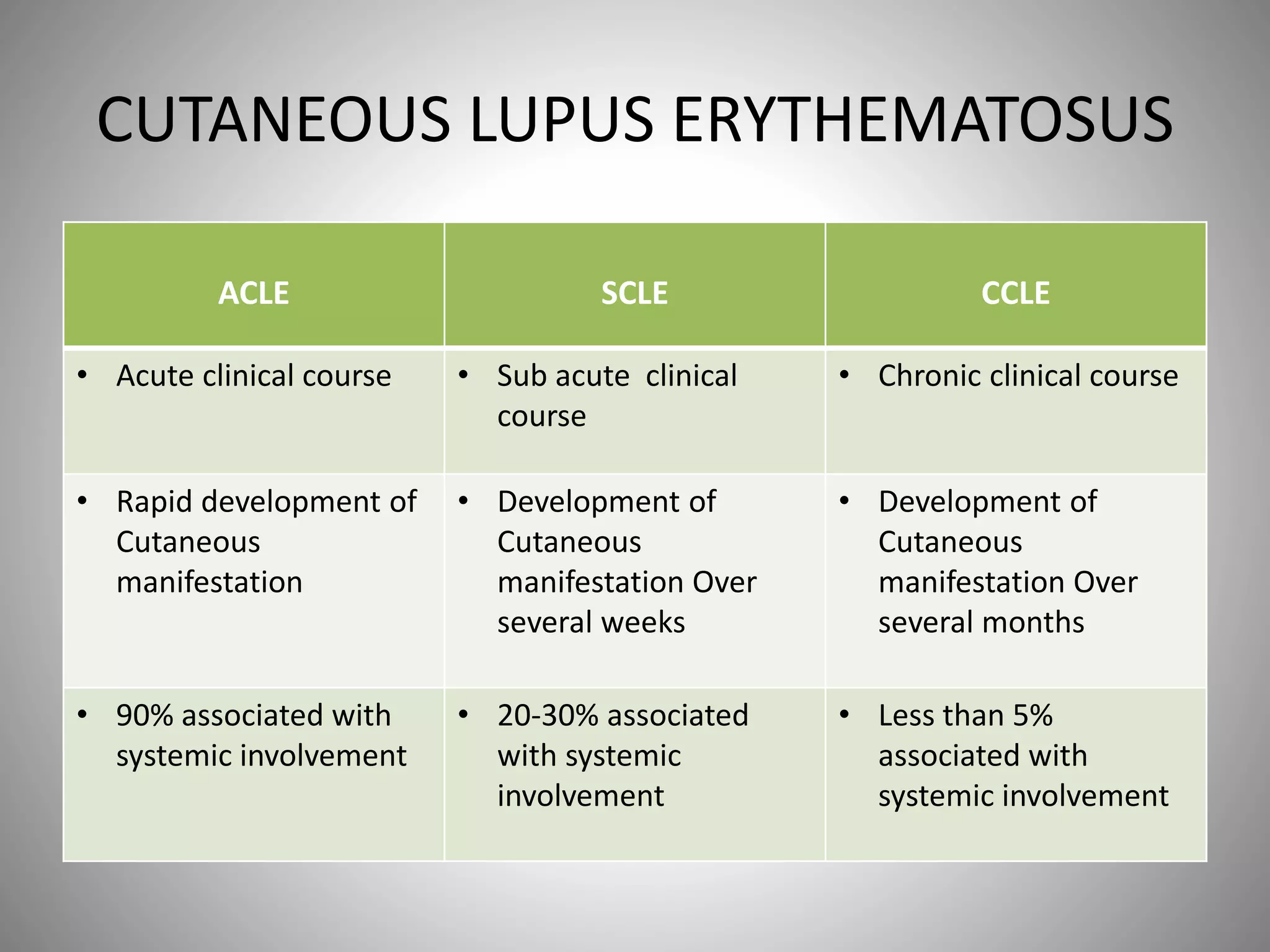 CUTANEOUS LUPUS ERYTHEMATOSUS

| ACLE | SCLE | CCLE |
|---|---|---|
| • Acute clinical course | • Sub acute clinical course | • Chronic clinical course |
| • Rapid development of Cutaneous manifestation | • Development of Cutaneous manifestation Over several weeks | • Development of Cutaneous manifestation Over several months |
| • 90% associated with systemic involvement | • 20-30% associated with systemic involvement | • Less than 5% associated with systemic involvement |